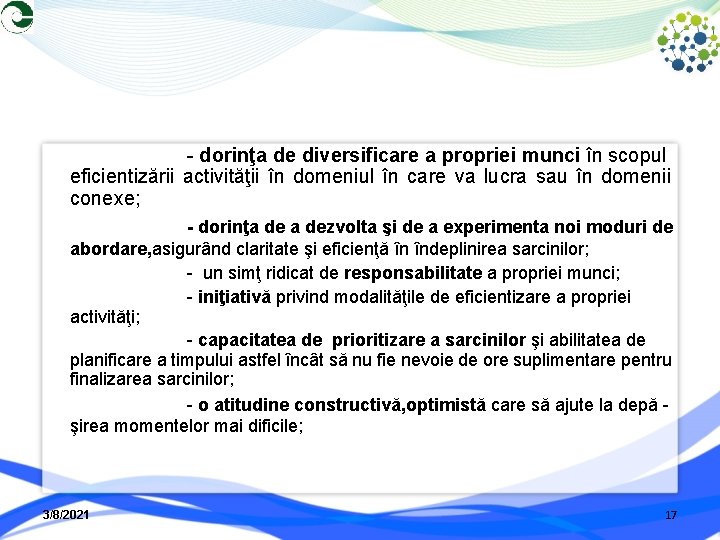 - dorinţa de diversificare a propriei munci în scopul eficientizării activităţii în domeniul în care va lucra sau în domenii conexe;

- dorinţa de a dezvolta şi de a experimenta noi moduri de abordare,asigurând claritate şi eficienţă în îndeplinirea sarcinilor;

- un simţ ridicat de responsabilitate a propriei munci;

- iniţiativă privind modalităţile de eficientizare a propriei activităţi;

- capacitatea de prioritizare a sarcinilor şi abilitatea de planificare a timpului astfel încât să nu fie nevoie de ore suplimentare pentru finalizarea sarcinilor;

- o atitudine constructivă,optimistă care să ajute la depă - şirea momentelor mai dificile;

3/8/2021

17